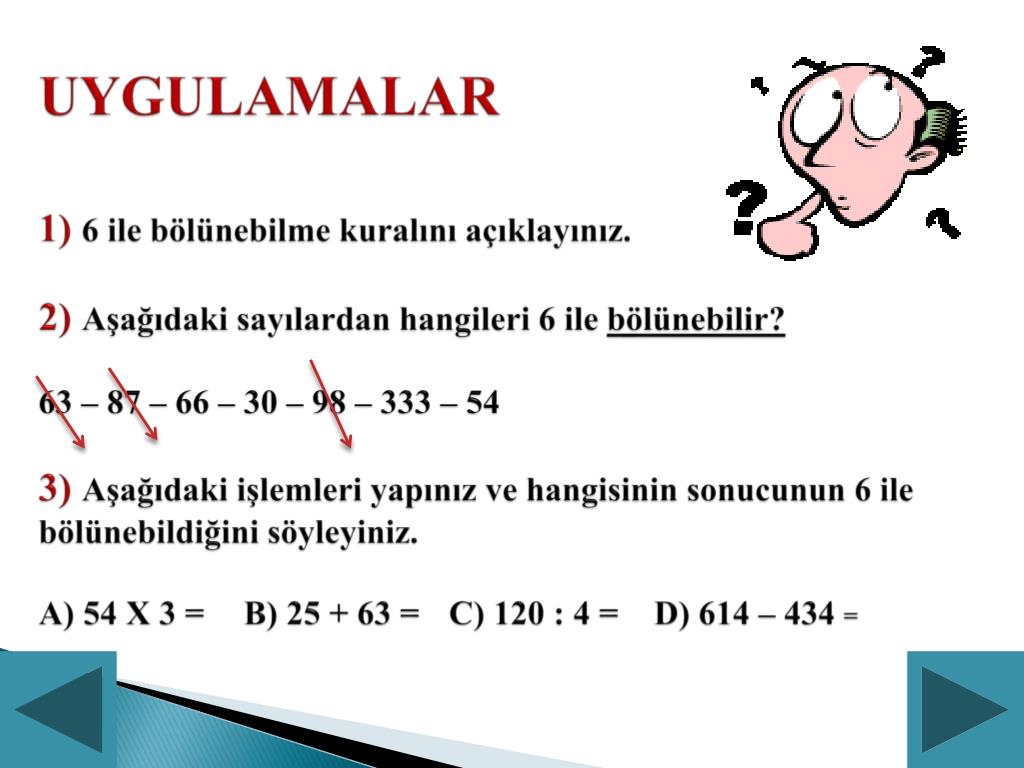 UYGULAMALAR

1) 6 ile bölünebilme kuralını açıklayınız.

2) Aşağıdaki sayılardan hangileri 6 ile bölünebilir?

63 – 87 – 66 – 30 – 98 – 333 – 54

3) Aşağıdaki işlemleri yapınız ve hangisinin sonucunun 6 ile bölünebildiğini söyleyiniz.

A) 54 X 3 = B) 25 + 63 = C) 120 : 4 = D) 614 – 434 =